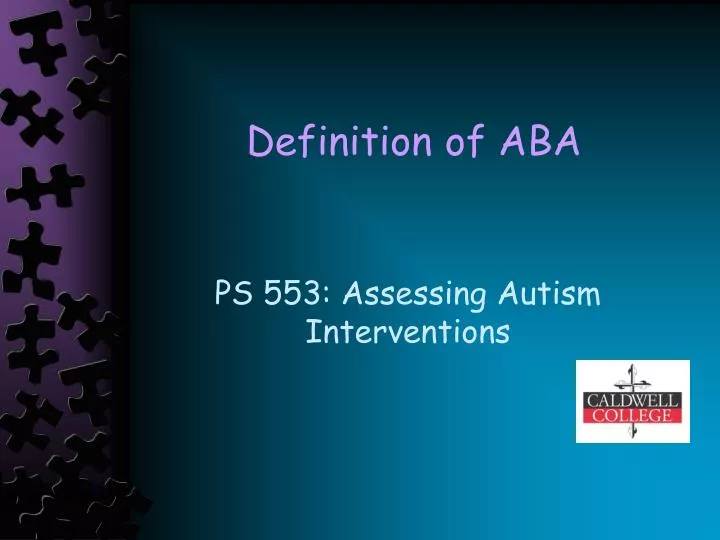 Definition of ABA

PS 553: Assessing Autism Interventions

CALDWELL
COLLEGE